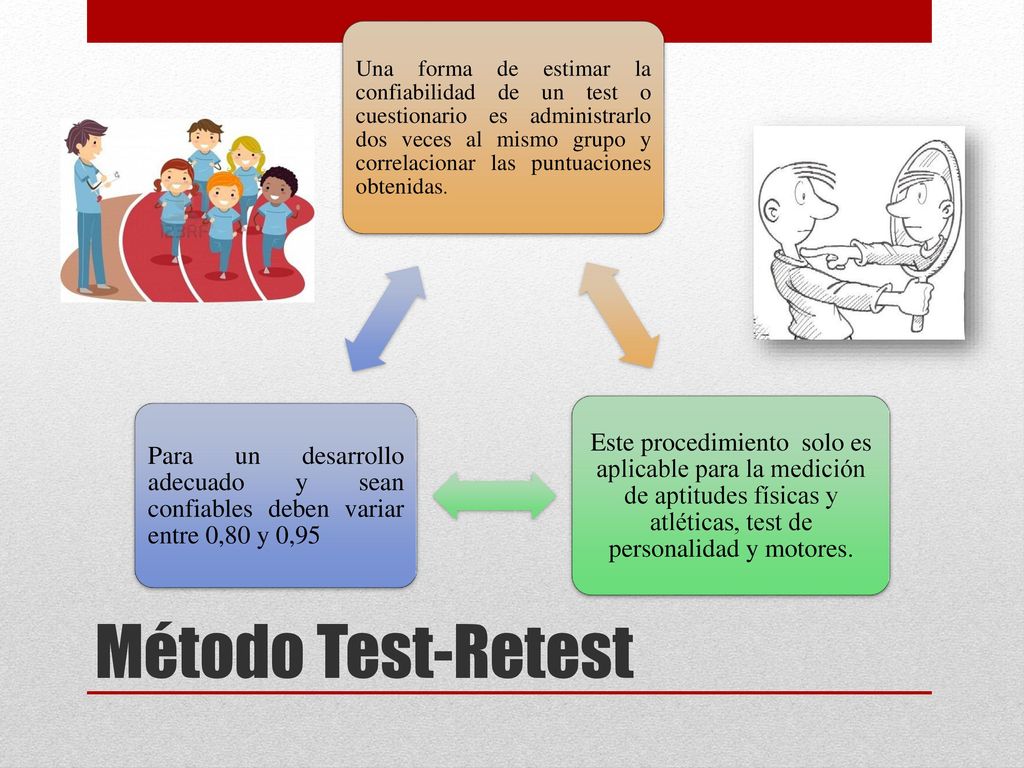 Una forma de estimar la confiabilidad de un test o cuestionario es administrarlo dos veces al mismo grupo y correlacionar las puntuaciones obtenidas.

Este procedimiento solo es aplicable para la medición de aptitudes físicas y atléticas, test de personalidad y motores.

Para un desarrollo adecuado y sean confiables deben variar entre 0,80 y 0,95

Método Test-Retest